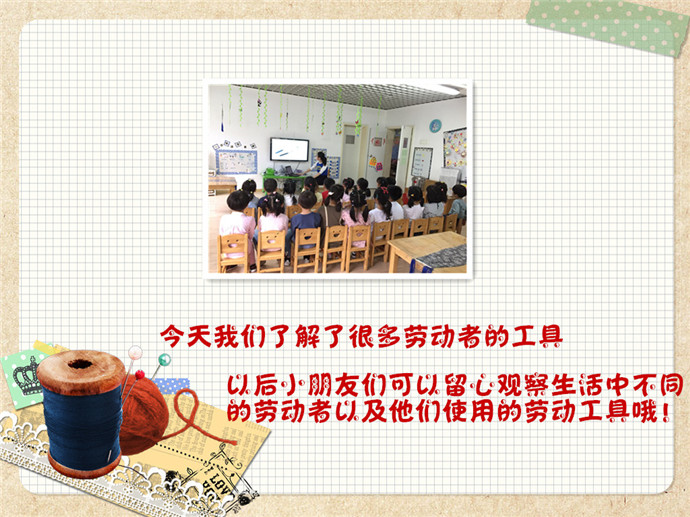 今天我们了解了很多劳动者的工具

以后小朋友们可以留心观察生活中不同的劳动者以及他们使用的劳动工具哦！